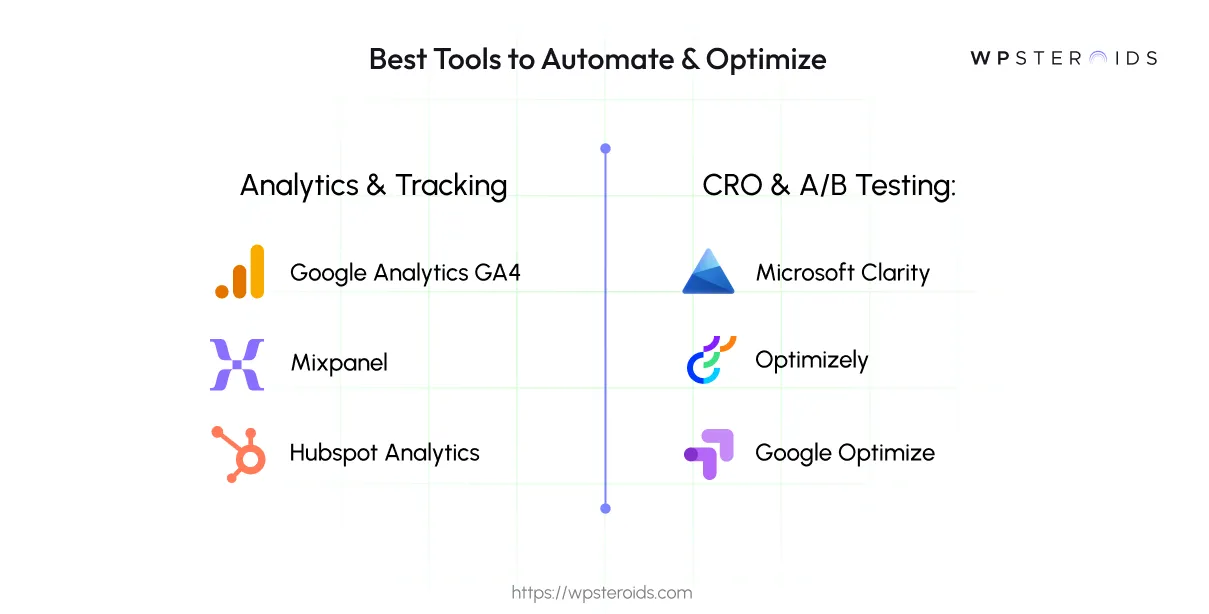 Best Tools to Automate & Optimize

WPSTEROIDS

Analytics & Tracking

Google Analytics GA4

Mixpanel

Hubspot Analytics

CRO & A/B Testing:

Microsoft Clarity

Optimizely

Google Optimize

https://wpsteroids.com